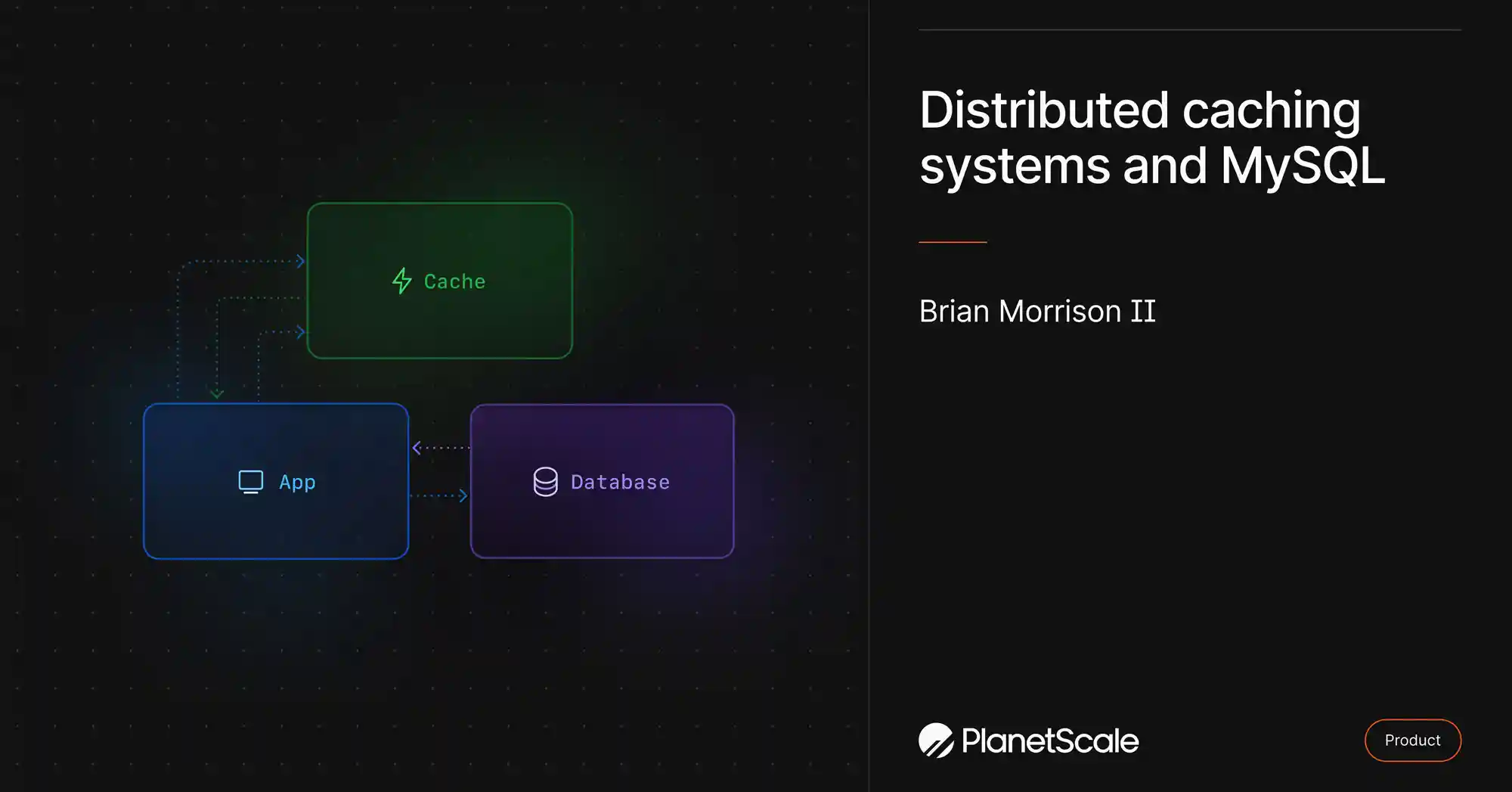 Cache

App

Database

Distributed caching systems and MySQL

Brian Morrison II

PlanetScale

Product